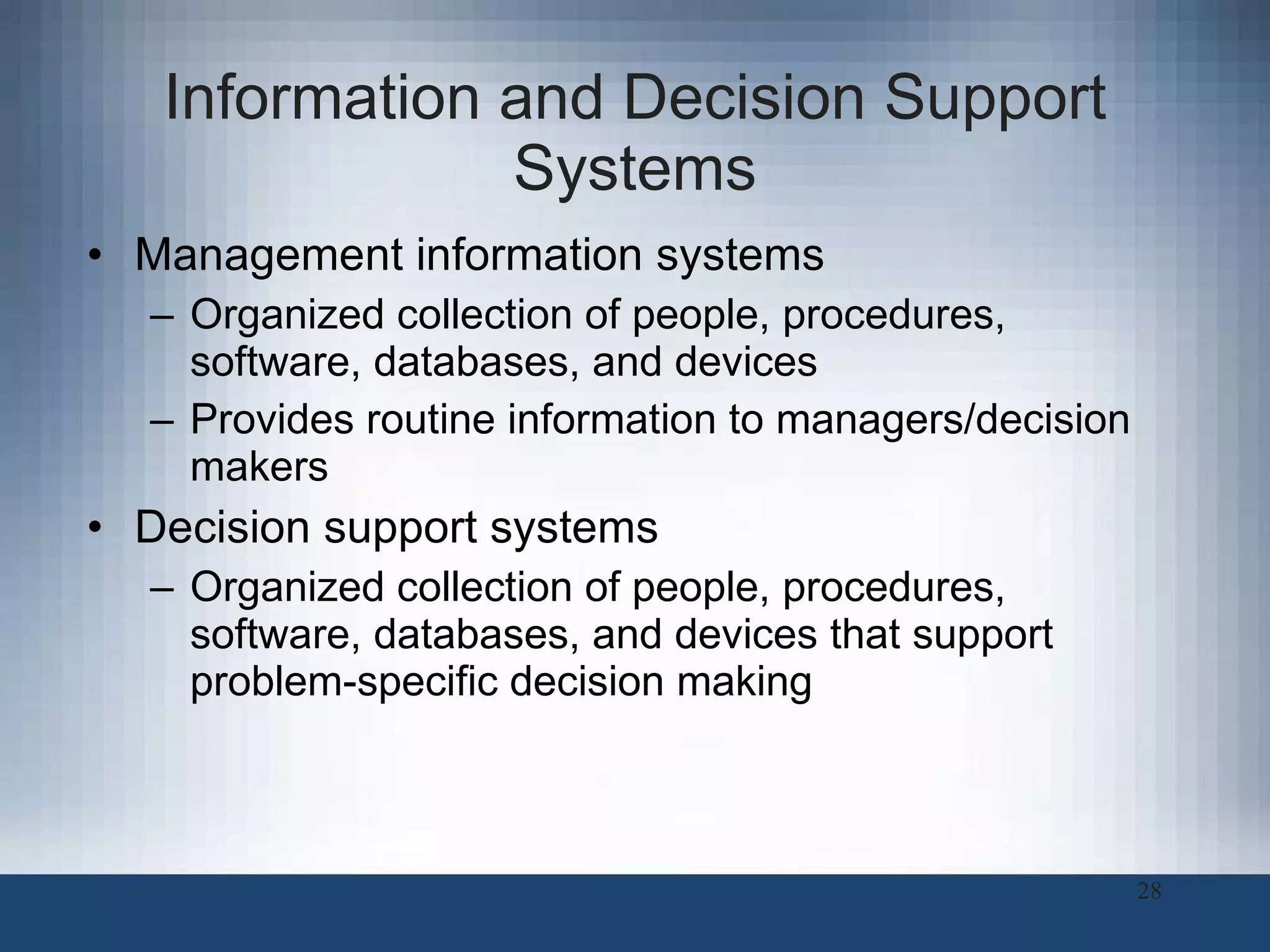 Information and Decision Support Systems

• Management information systems
– Organized collection of people, procedures, software, databases, and devices
– Provides routine information to managers/decision makers
• Decision support systems
– Organized collection of people, procedures, software, databases, and devices that support problem-specific decision making

28